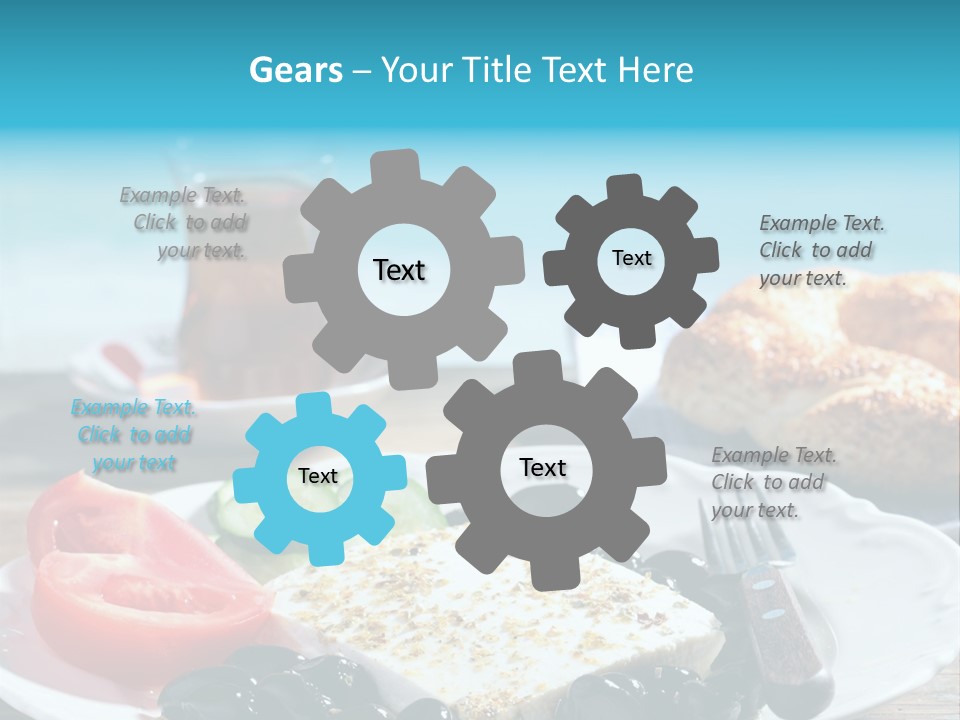 Gears – Your Title Text Here

Example Text. Click to add your text.

Text

Text

Example Text. Click to add your text.

Example Text. Click to add your text

Text

Text

Example Text. Click to add your text.